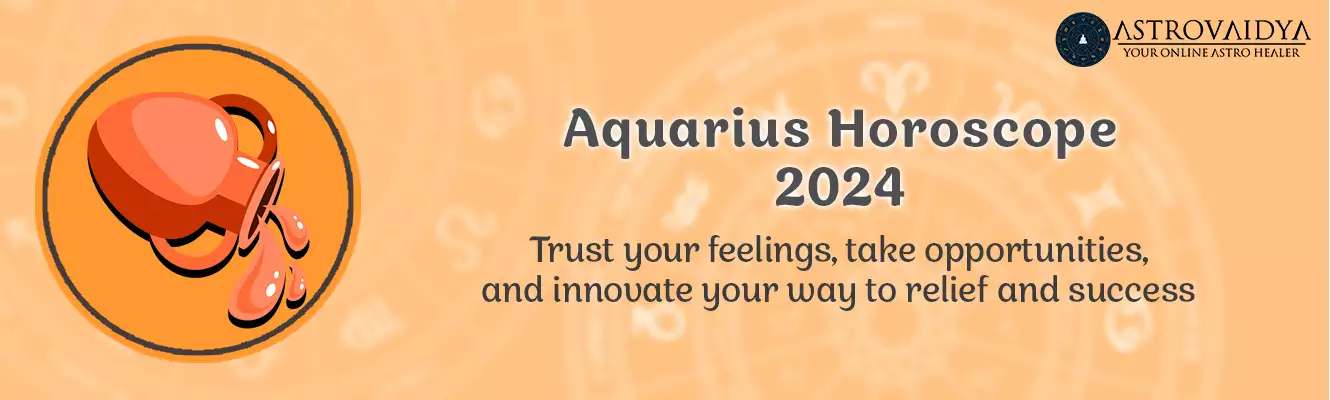 ASTROVAIDYA
YOUR ONLINE ASTRO HEALER

Aquarius Horoscope 2024

Trust your feelings, take opportunities, and innovate your way to relief and success